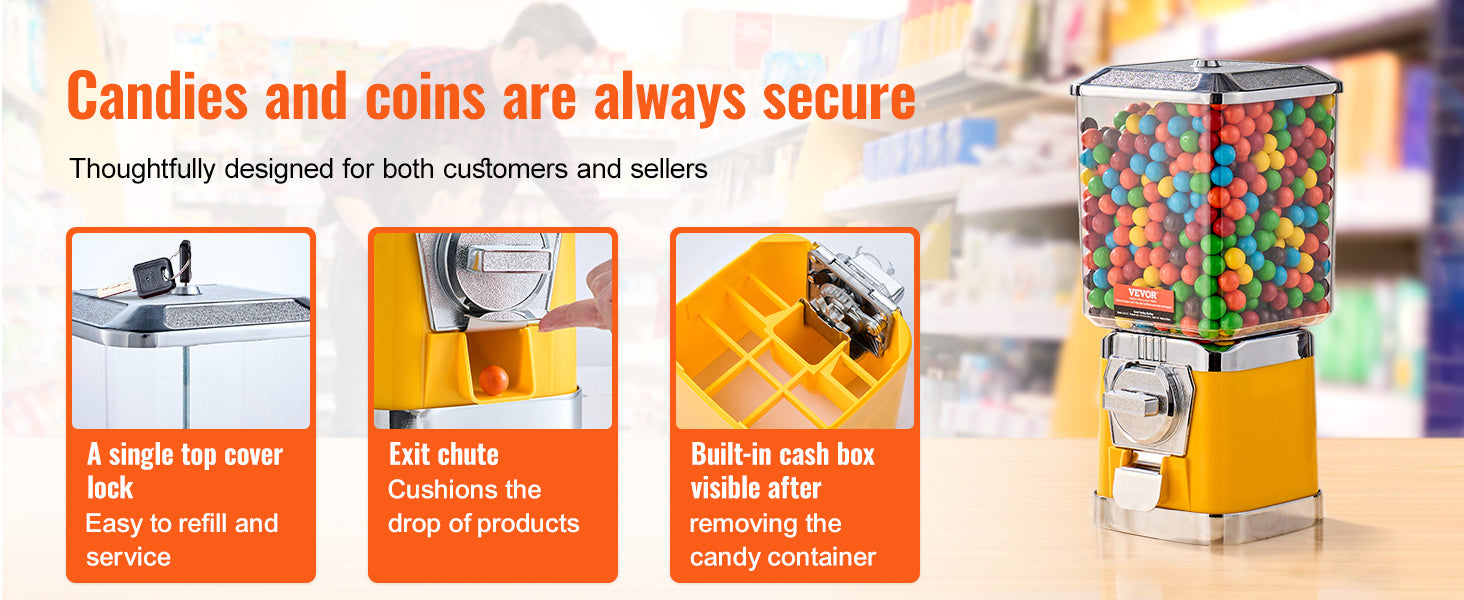 Candies and coins are always secure

Thoughtfully designed for both customers and sellers

A single top cover lock
Easy to refill and service

Exit chute
Cushions the drop of products

Built-in cash box visible after
removing the candy container

VEVOR